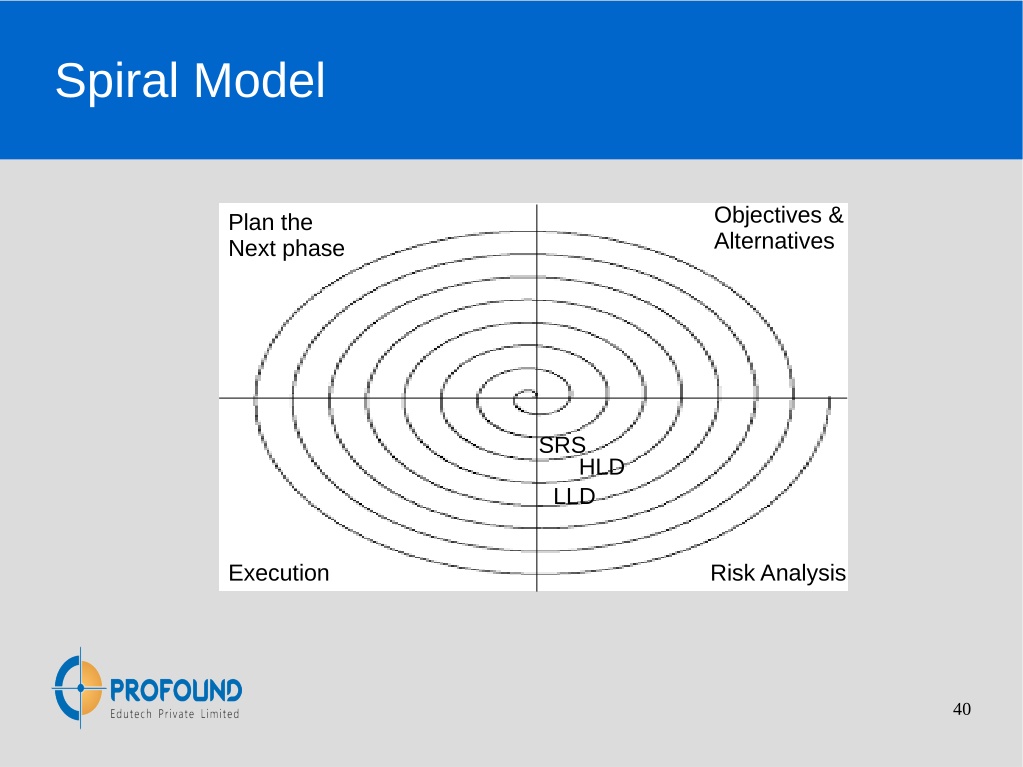 Spiral Model

Plan the
Next phase

Objectives &
Alternatives

SRS
HLD
LLD

Execution

Risk Analysis

PROFOUND
Edutech Private Limited

40